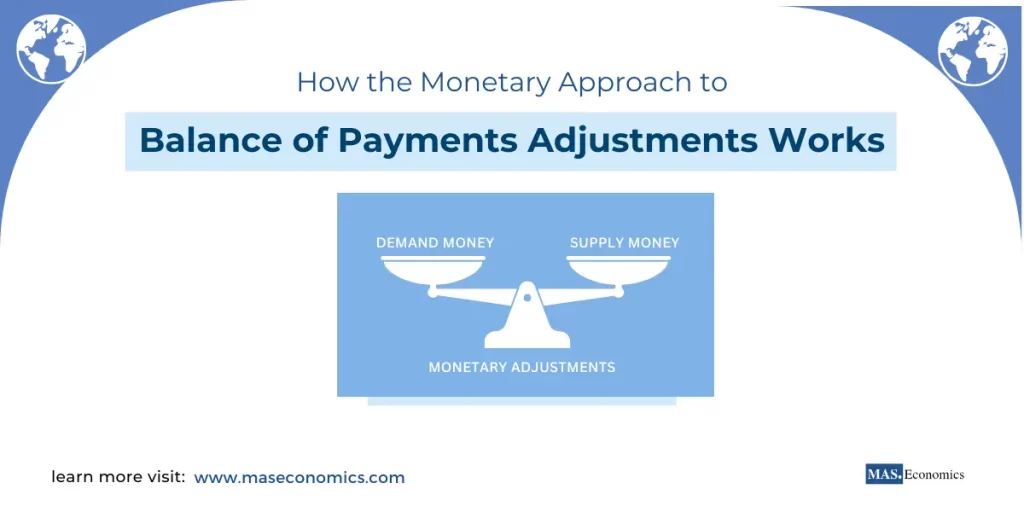 How the Monetary Approach to

Balance of Payments Adjustments Works

DEMAND MONEY

SUPPLY MONEY

MONETARY ADJUSTMENTS

learn more visit: www.maseconomics.com

MAS. Economics